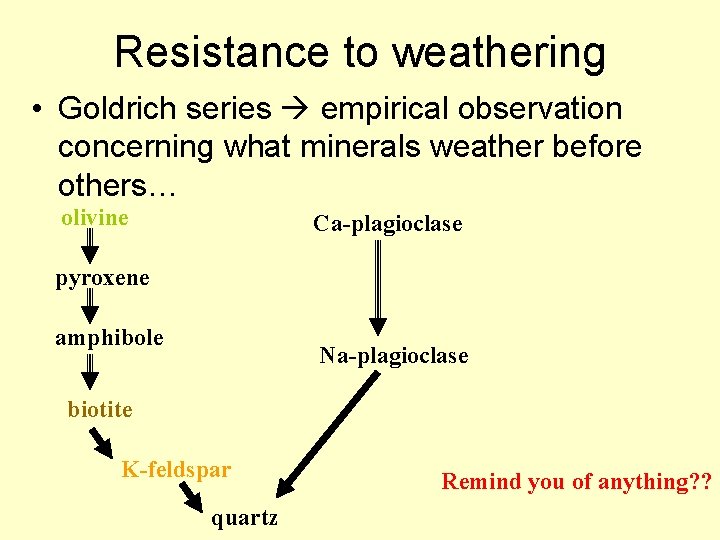 Resistance to weathering

• Goldrich series → empirical observation concerning what minerals weather before others…

olivine

pyroxene

amphibole

biotite

K-feldspar

quartz

Ca-plagioclase

Na-plagioclase

Remind you of anything??